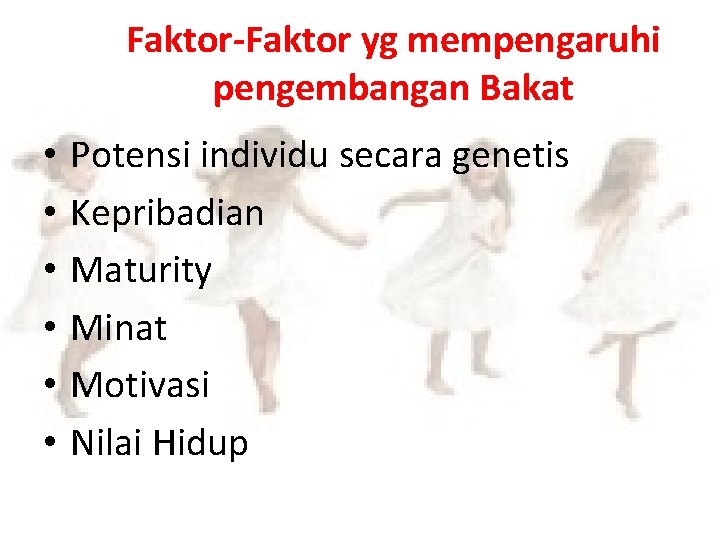 Faktor-Faktor yg mempengaruhi pengembangan Bakat

• Potensi individu secara genetis
• Kepribadian
• Maturity
• Minat
• Motivasi
• Nilai Hidup